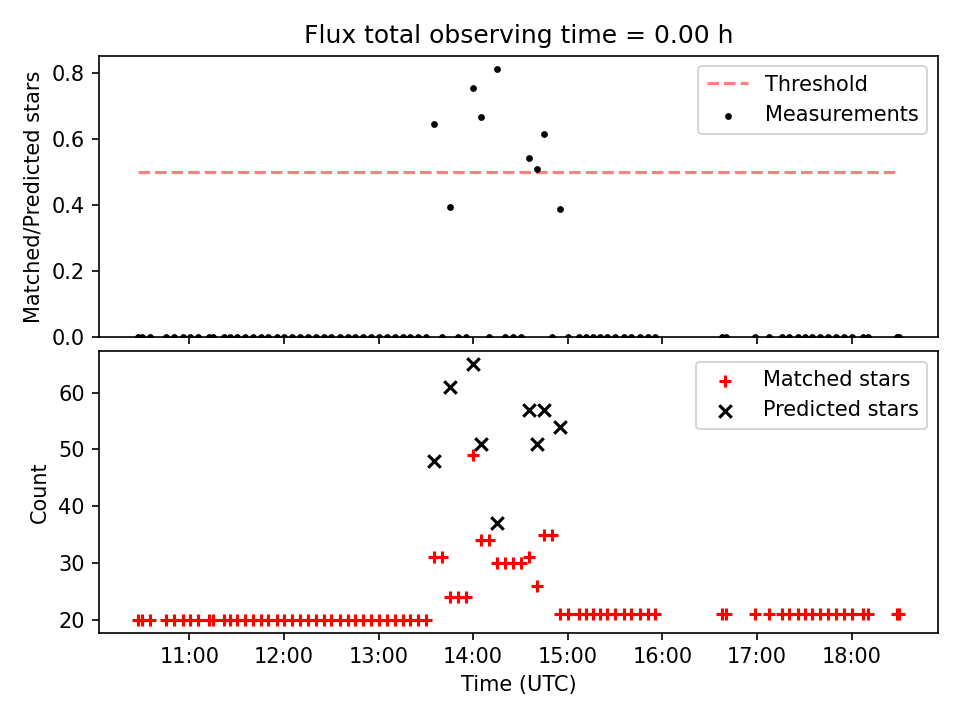 Flux total observing time = 0.00 h

Matched/Predicted stars

0.8
0.6
0.4
0.2
0.0

Threshold
Measurements

Count

60
50
40
30
20

Matched stars
Predicted stars

11:00
12:00
13:00
14:00
15:00
16:00
17:00
18:00

Time (UTC)